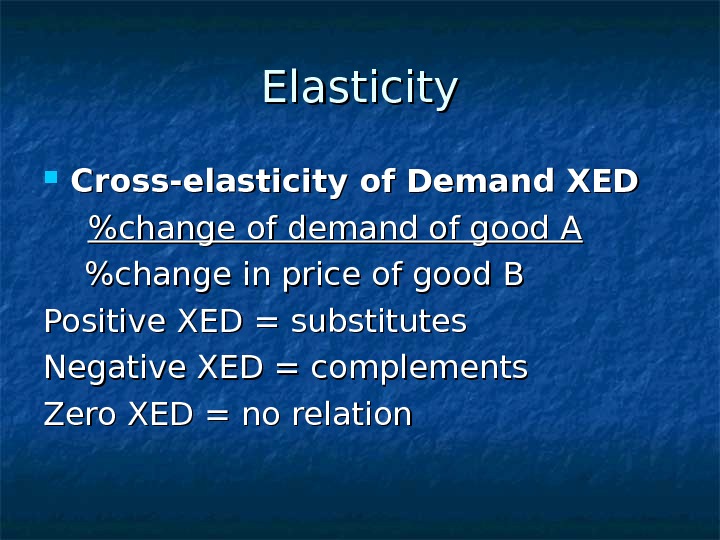 Elasticity

Cross-elasticity of Demand XED

%change of demand of good A

%change in price of good B

Positive XED = substitutes

Negative XED = complements

Zero XED = no relation